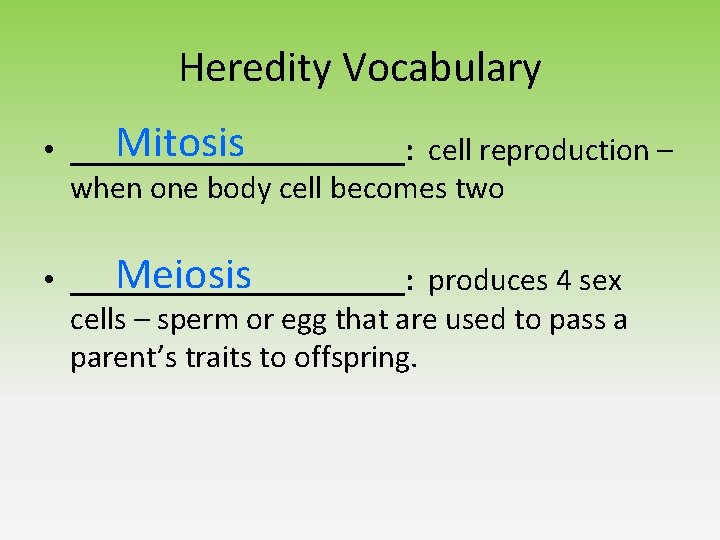 Heredity Vocabulary

• Mitosis: cell reproduction – when one body cell becomes two

• Meiosis: produces 4 sex cells – sperm or egg that are used to pass a parent's traits to offspring.